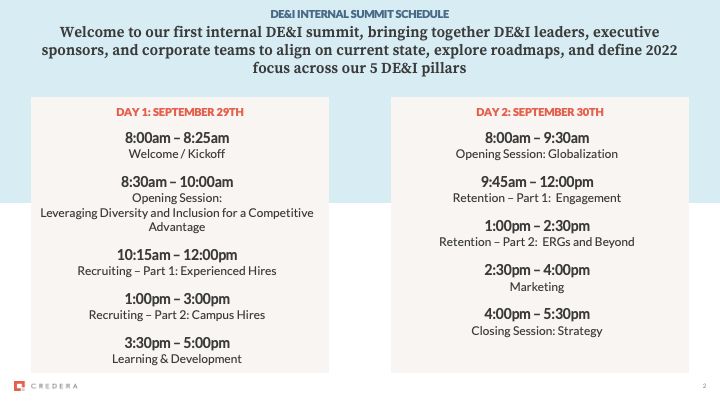 DE&I INTERNAL SUMMIT SCHEDULE

Welcome to our first internal DE&I summit, bringing together DE&I leaders, executive sponsors, and corporate teams to align on current state, explore roadmaps, and define 2022 focus across our 5 DE&I pillars

DAY 1: SEPTEMBER 29TH

8:00am – 8:25am
Welcome / Kickoff

8:30am – 10:00am
Opening Session:
Leveraging Diversity and Inclusion for a Competitive Advantage

10:15am – 12:00pm
Recruiting – Part 1: Experienced Hires

1:00pm – 3:00pm
Recruiting – Part 2: Campus Hires

3:30pm – 5:00pm
Learning & Development

DAY 2: SEPTEMBER 30TH

8:00am – 9:30am
Opening Session: Globalization

9:45am – 12:00pm
Retention – Part 1: Engagement

1:00pm – 2:30pm
Retention – Part 2: ERGs and Beyond

2:30pm – 4:00pm
Marketing

4:00pm – 5:30pm
Closing Session: Strategy

CREDERA

2